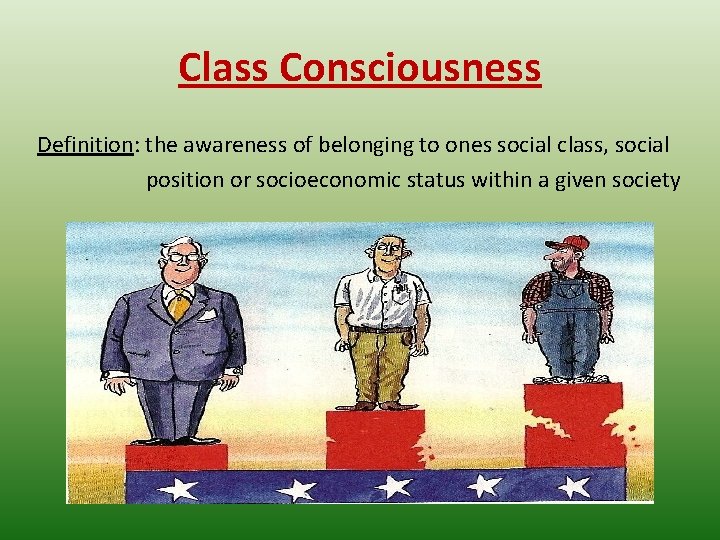 Class Consciousness

Definition: the awareness of belonging to ones social class, social position or socioeconomic status within a given society